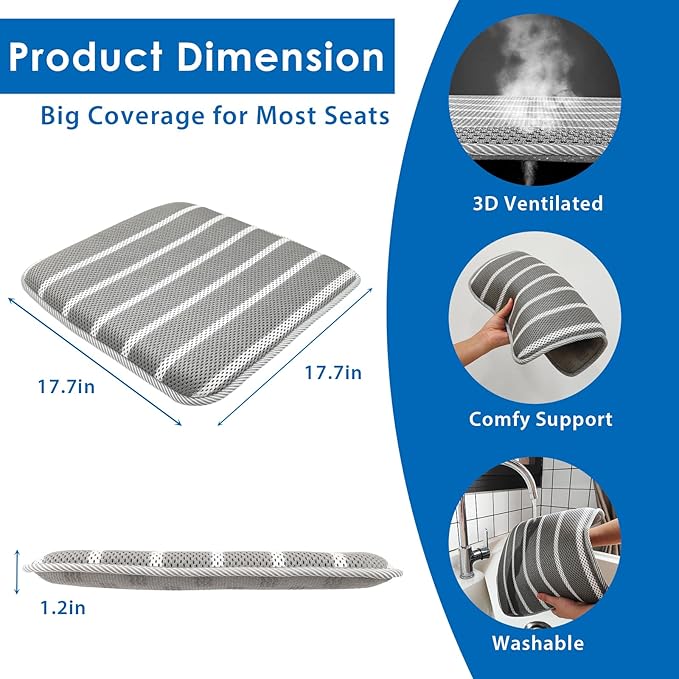 Product Dimension

Big Coverage for Most Seats

17.7in

17.7in

1.2in

3D Ventilated

Comfy Support

Washable